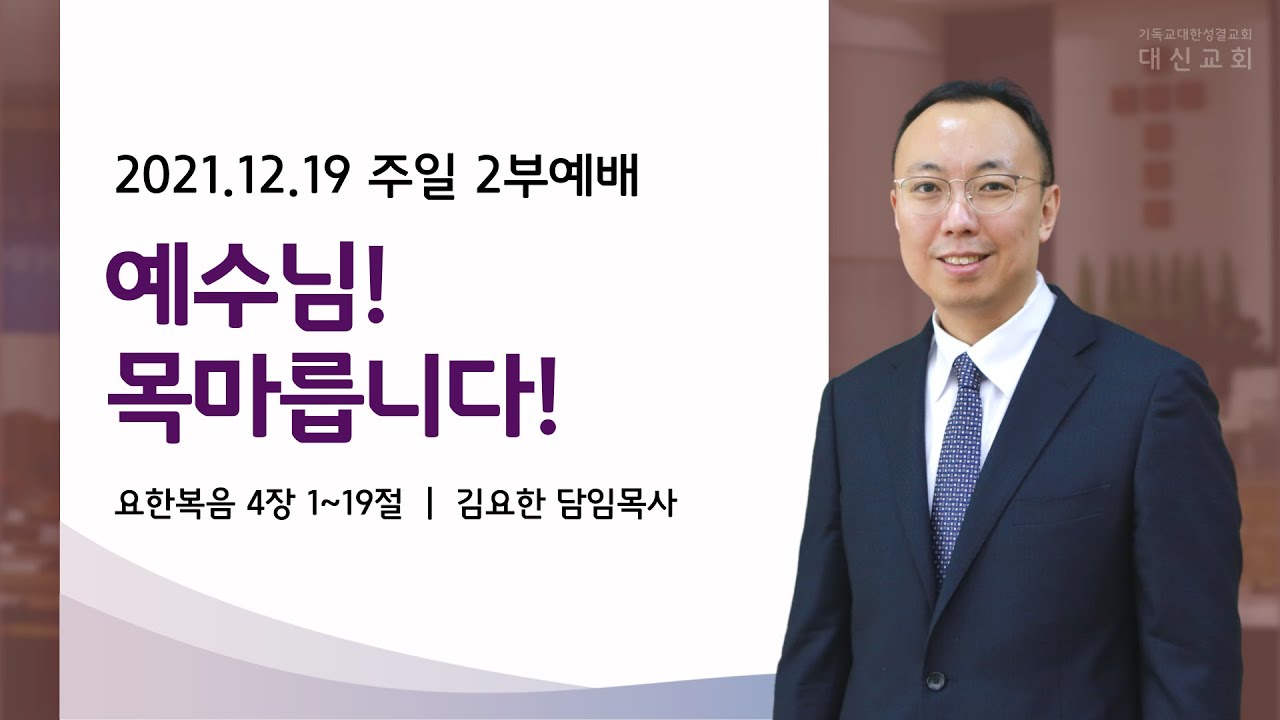 기독교대한성결교회
대신교회

2021.12.19 주일 2부예배

예수님!
목마릅니다!

요한복음 4장 1~19절 | 김요한 담임목사